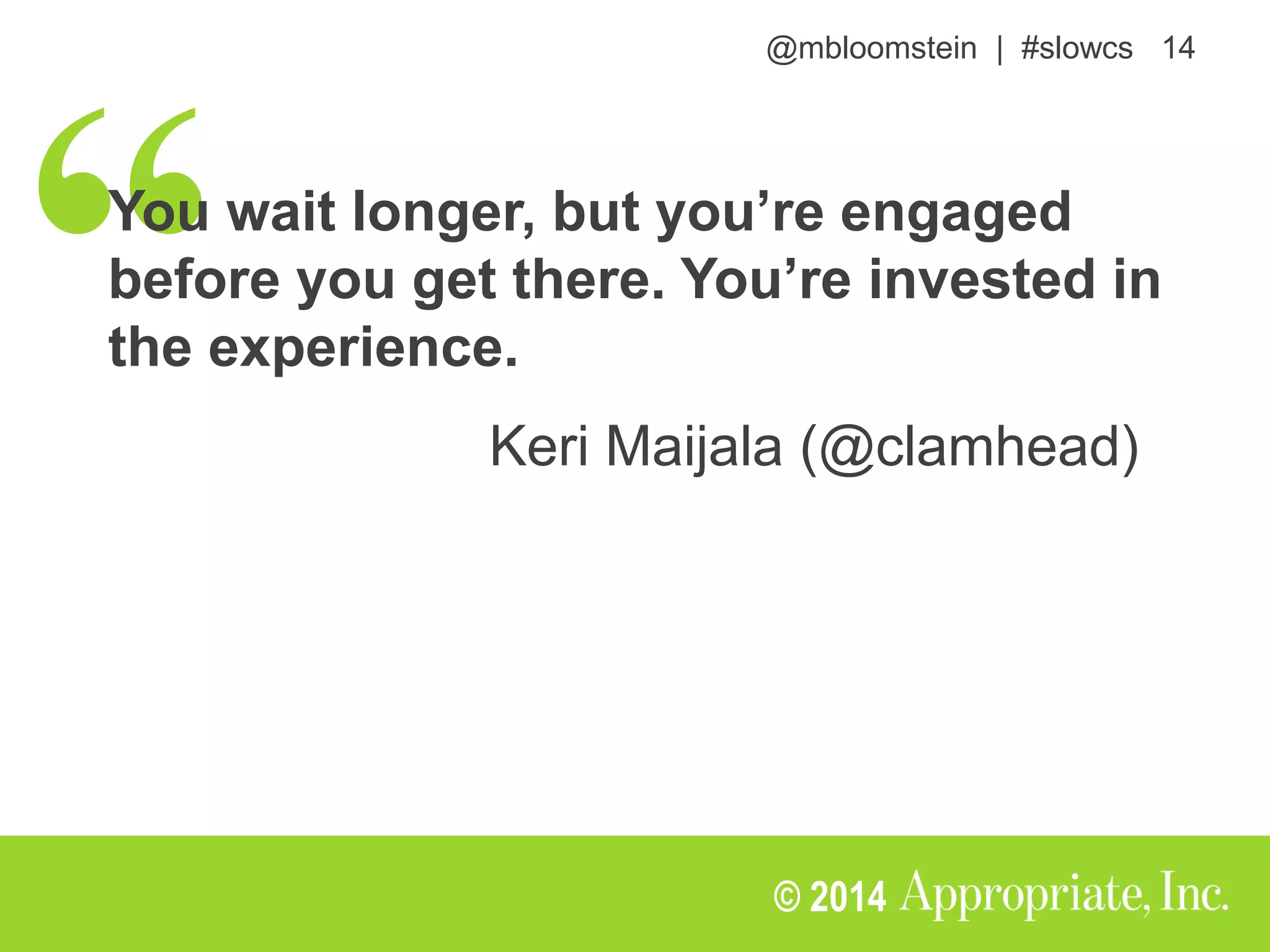 @mbloomstein | #slowcs 14

“You wait longer, but you’re engaged before you get there. You’re invested in the experience.

Keri Maijala (@clamhead)

© 2014 Appropriate, Inc.